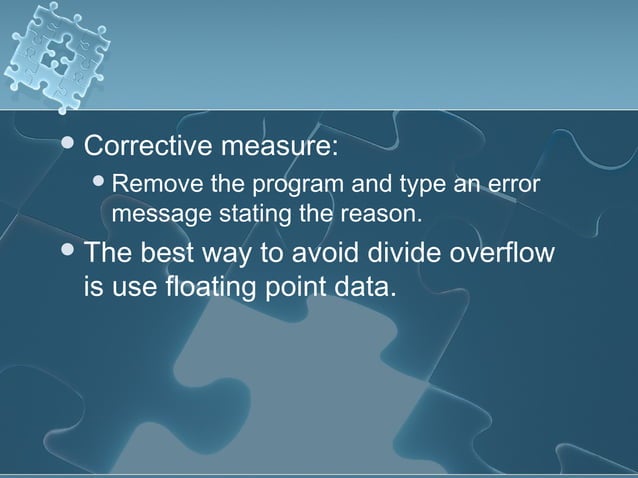 • Corrective measure:
  • Remove the program and type an error message stating the reason.
• The best way to avoid divide overflow is use floating point data.